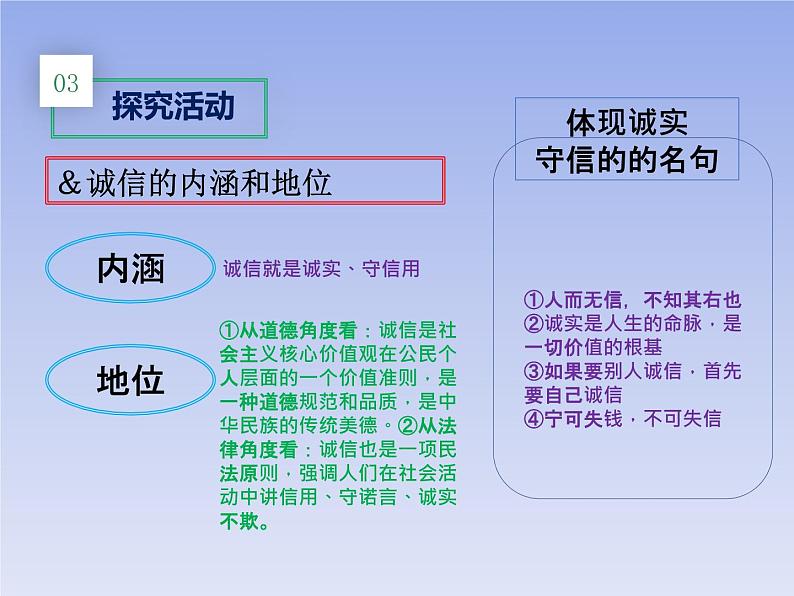 03

探究活动

＆诚信的内涵和地位

内涵

诚信就是诚实、守信用

地位

①从道德角度看：诚信是社会主义核心价值观在公民个人层面的一个价值准则，是一种道德规范和品质，是中华民族的传统美德。②从法律角度看：诚信也是一项民法原则，强调人们在社会活动中讲信用、守诺言、诚实不欺。

体现诚实守信的的名句

①人而无信，不知其右也
②诚实是人生的命脉，是一切价值的根基
③如果要别人诚信，首先要自己诚信
④宁可失钱，不可失信